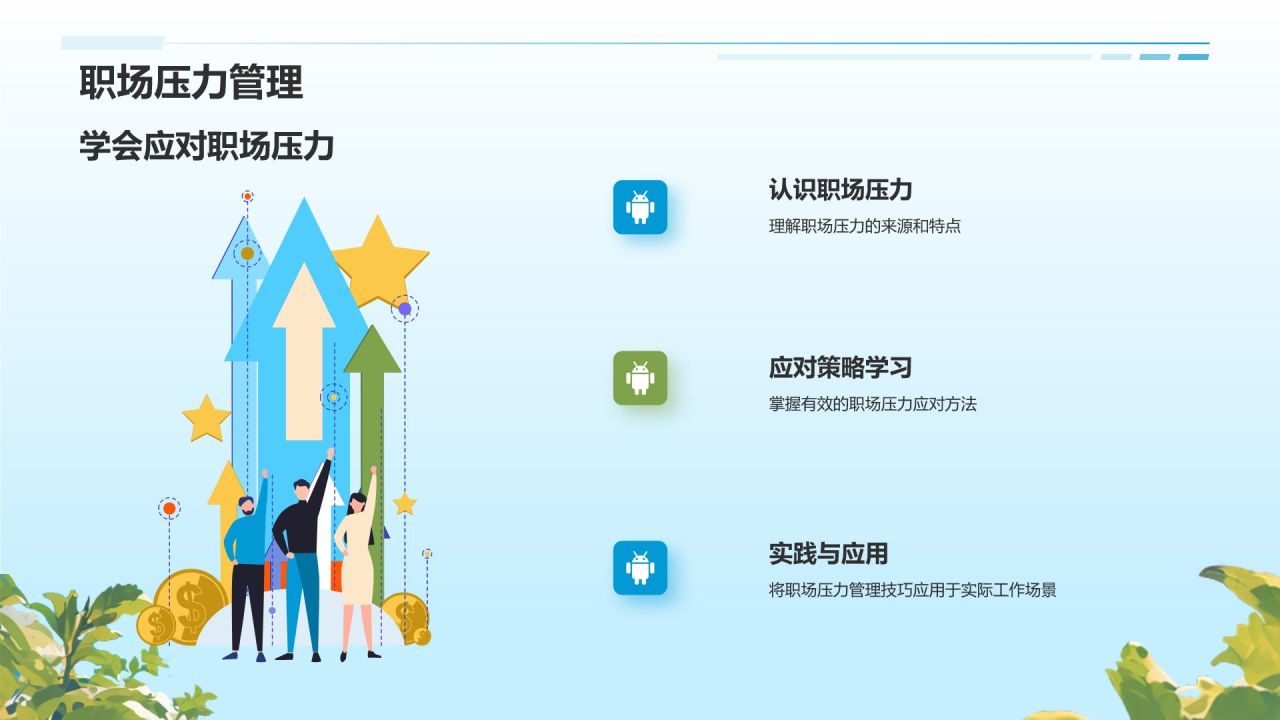 职场压力管理

学会应对职场压力

认识职场压力

理解职场压力的来源和特点

应对策略学习

掌握有效的职场压力应对方法

实践与应用

将职场压力管理技巧应用于实际工作场景